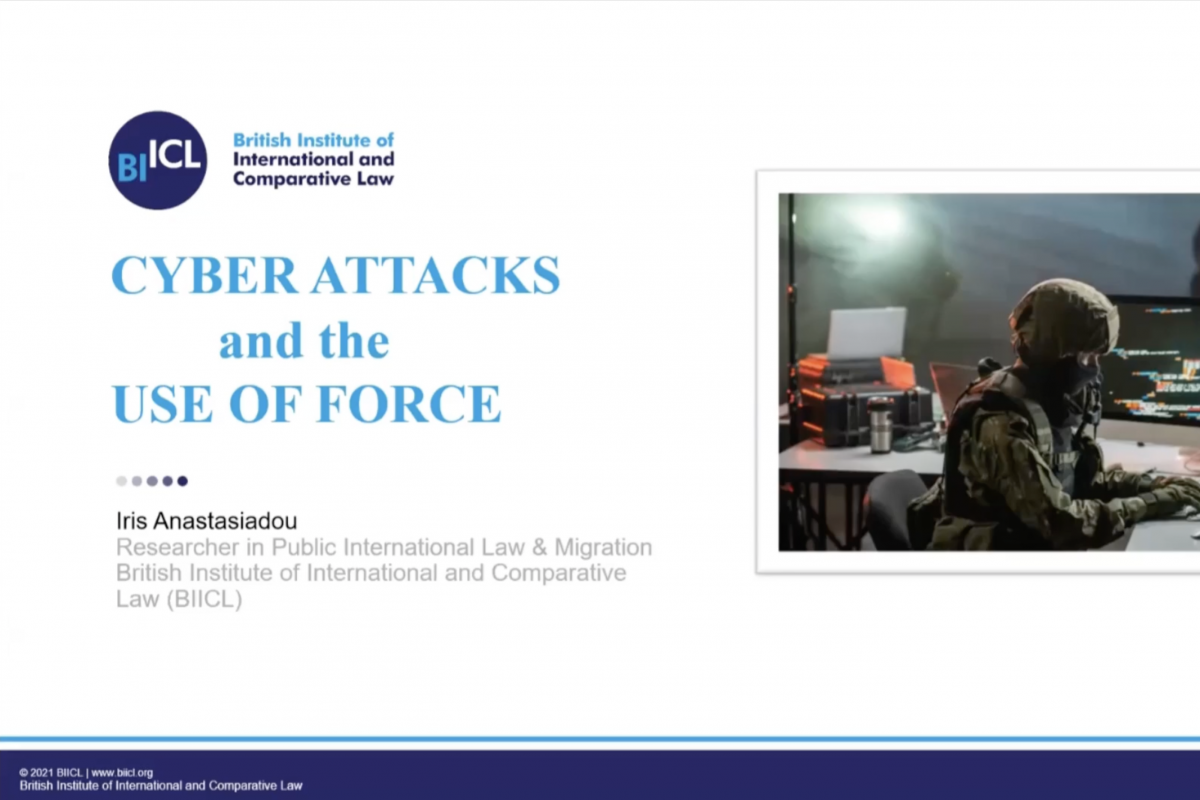 BIICL British Institute of International and Comparative Law

CYBER ATTACKS and the USE OF FORCE

Iris Anastasiadou
Researcher in Public International Law & Migration
British Institute of International and Comparative Law (BIICL)

© 2021 BIICL | www.biicl.org
British Institute of International and Comparative Law